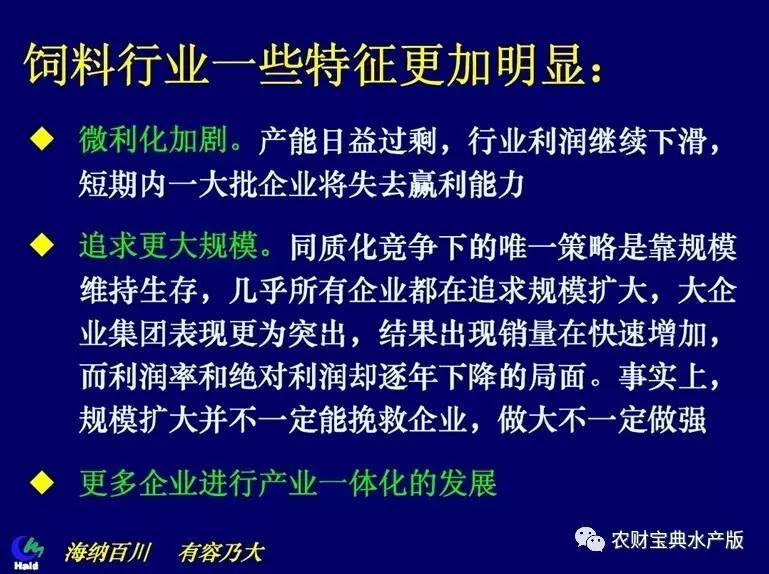 饲料行业一些特征更加明显：

◆ 微利化加剧。产能日益过剩，行业利润继续下滑，短期内一大批企业将失去赢利能力

◆ 追求更大规模。同质化竞争下的唯一策略是靠规模维持生存，几乎所有企业都在追求规模扩大，大企业集团表现更为突出，结果出现销量在快速增加，而利润率和绝对利润却逐年下降的局面。事实上，规模扩大并不一定能挽救企业，做大不一定做强

◆ 更多企业进行产业一体化的发展

Haid 海纳百川 有容乃大

农财宝典水产版